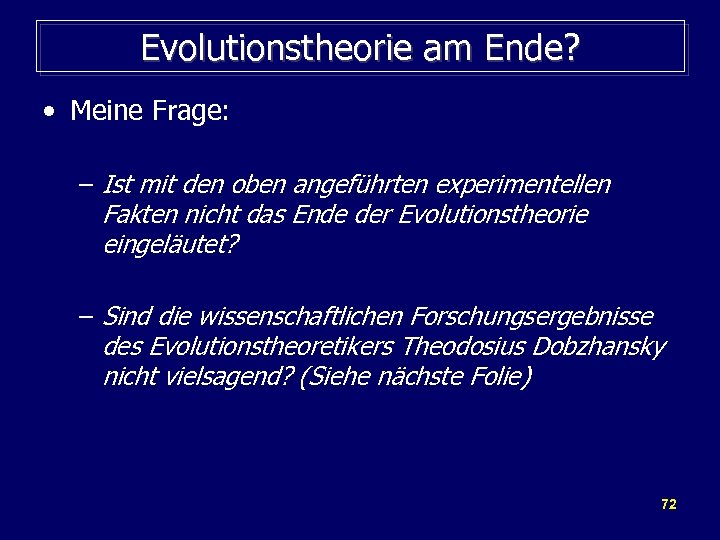 Evolutionstheorie am Ende?

• Meine Frage:

– Ist mit den oben angeführten experimentellen Fakten nicht das Ende der Evolutionstheorie eingeläutet?

– Sind die wissenschaftlichen Forschungsergebnisse des Evolutionstheoretikers Theodosius Dobzhansky nicht vielsagend? (Siehe nächste Folie)

72